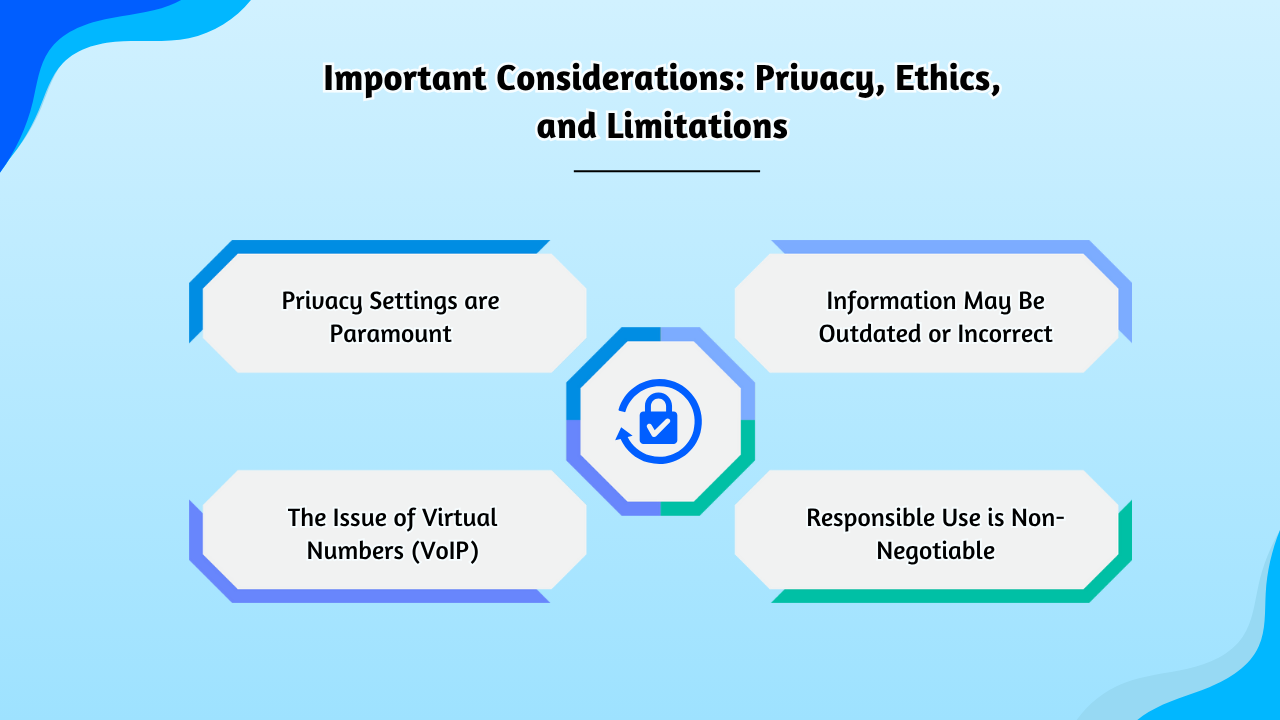 Important Considerations: Privacy, Ethics, and Limitations

Privacy Settings are Paramount

Information May Be Outdated or Incorrect

The Issue of Virtual Numbers (VoIP)

Responsible Use is Non-Negotiable